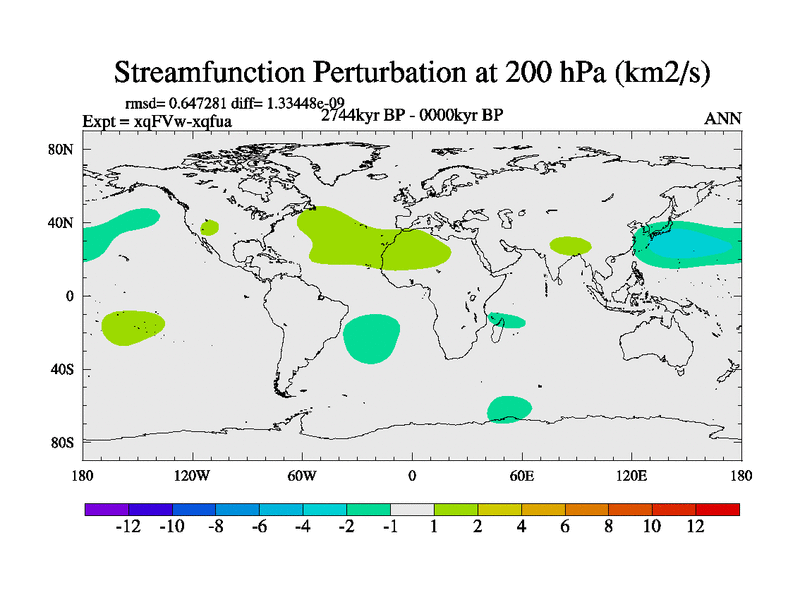 Streamfunction Perturbation at 200 hPa (km2/s)

rmsd= 0.647281 diff= 1.33448e-09
Expt = xqFVw-xqfua
2744kyr BP - 0000kyr BP
ANN

80N
40N
0
40S
80S

180
120W
60W
0
60E
120E
180

-12 -10 -8 -6 -4 -2 -1 1 2 4 6 8 10 12